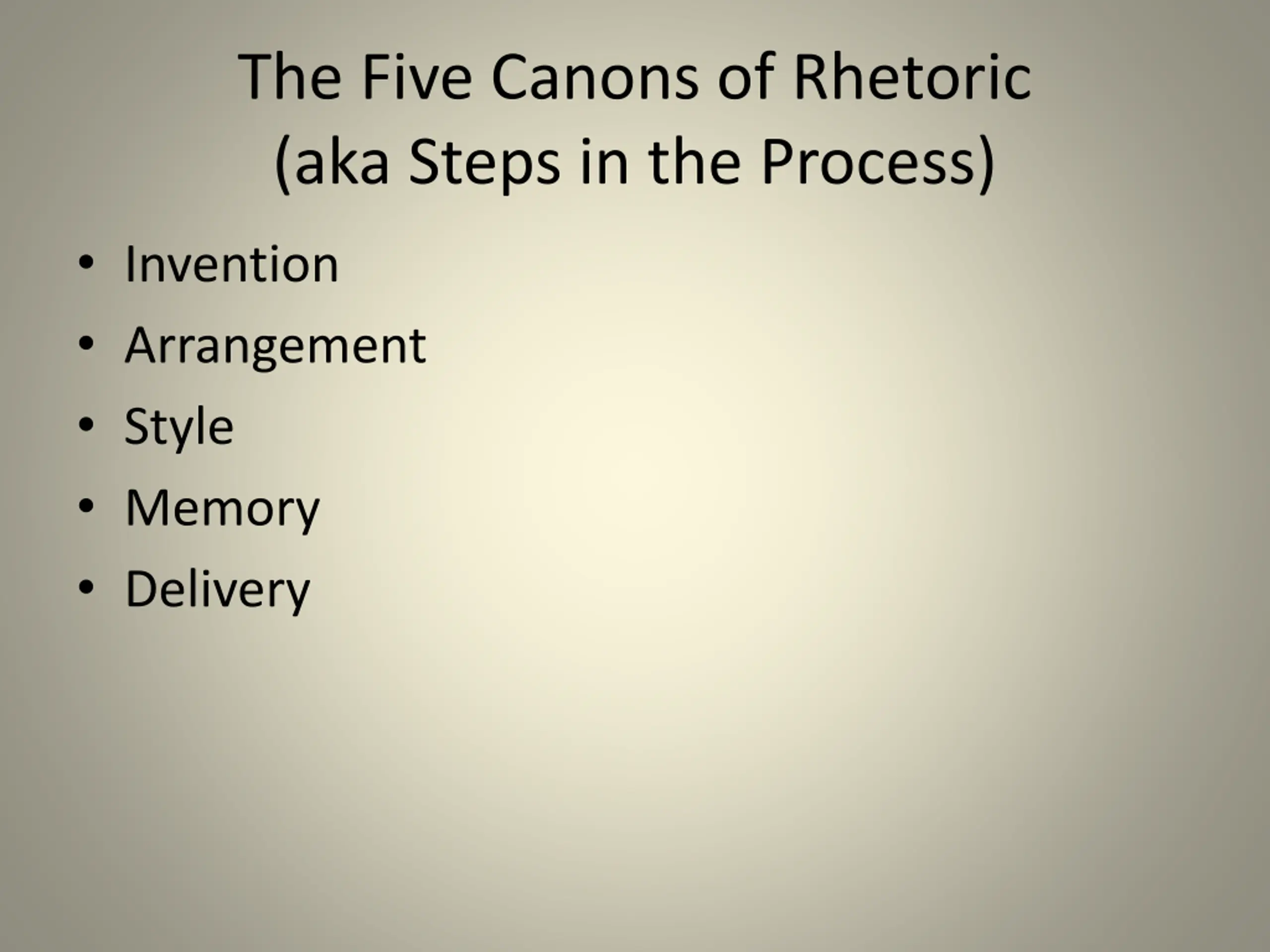 The Five Canons of Rhetoric
(aka Steps in the Process)

• Invention
• Arrangement
• Style
• Memory
• Delivery